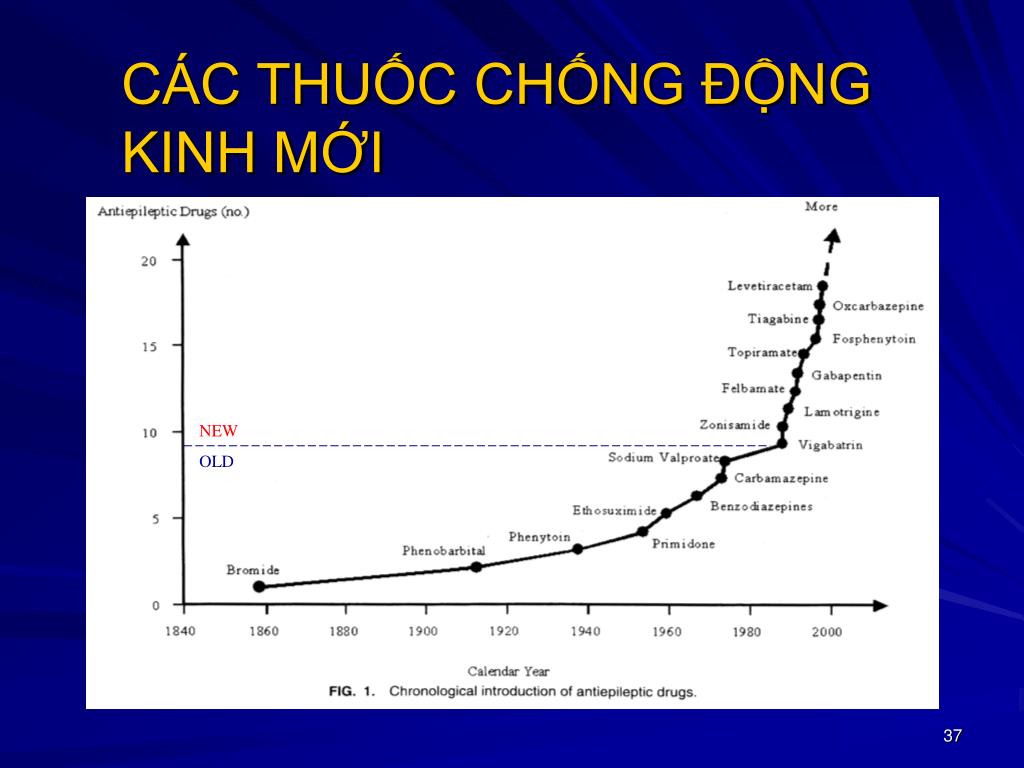 CÁC THUỐC CHỐNG ĐỘNG KINH MỚI

Antiepileptic Drugs (no.)

More

20
15
10
5
0

NEW
OLD

Levetiracetam
Oxcarbazepine
Tiagabine
Fosphenytoin
Topiramate
Gabapentin
Felbamate
Lamotrigine
Zonisamide
Vigabatrin
Sodium Valproate
Carbamazepine
Benzodiazepines
Ethosuximide
Primidone
Phenytoin
Phenobarbital
Bromide

1840 1860 1880 1900 1920 1940 1960 1980 2000

Calendar Year

FIG. 1. Chronological introduction of antiepileptic drugs.

37